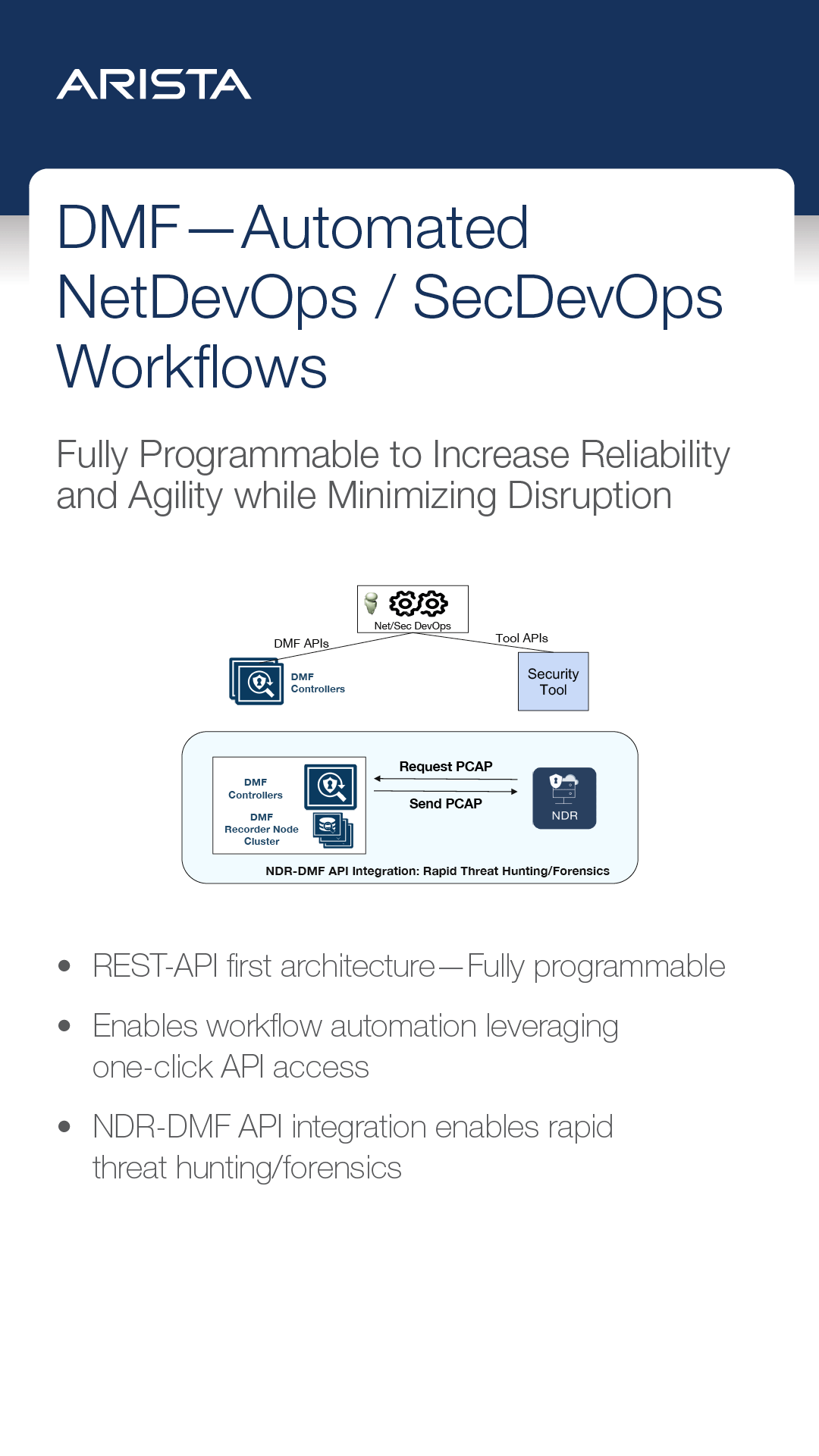 ARISTA

DMF—Automated NetDevOps / SecDevOps Workflows

Fully Programmable to Increase Reliability and Agility while Minimizing Disruption

Net/Sec DevOps

DMF APIs

Tool APIs

DMF Controllers

Security Tool

DMF Controllers

DMF Recorder Node Cluster

Request PCAP

Send PCAP

NDR

NDR-DMF API Integration: Rapid Threat Hunting/Forensics

• REST-API first architecture—Fully programmable

• Enables workflow automation leveraging one-click API access

• NDR-DMF API integration enables rapid threat hunting/forensics